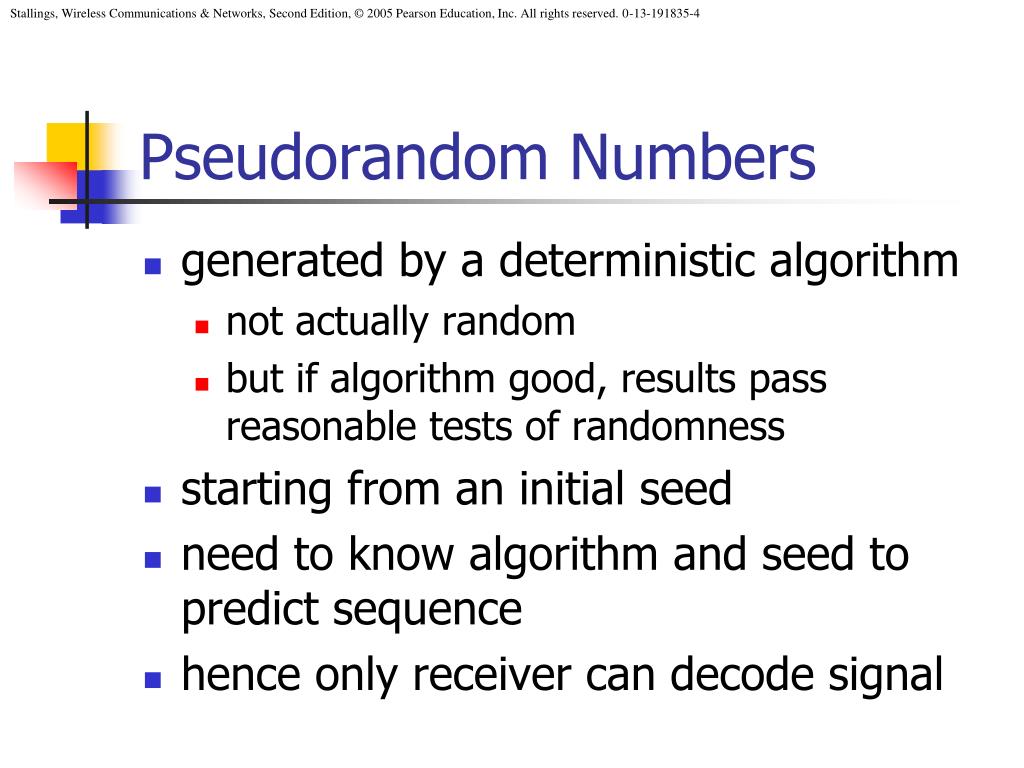 Stallings, Wireless Communications & Networks, Second Edition, © 2005 Pearson Education, Inc. All rights reserved. 0-13-191835-4

Pseudorandom Numbers

- generated by a deterministic algorithm
  - not actually random
  - but if algorithm good, results pass reasonable tests of randomness
- starting from an initial seed
- need to know algorithm and seed to predict sequence
- hence only receiver can decode signal